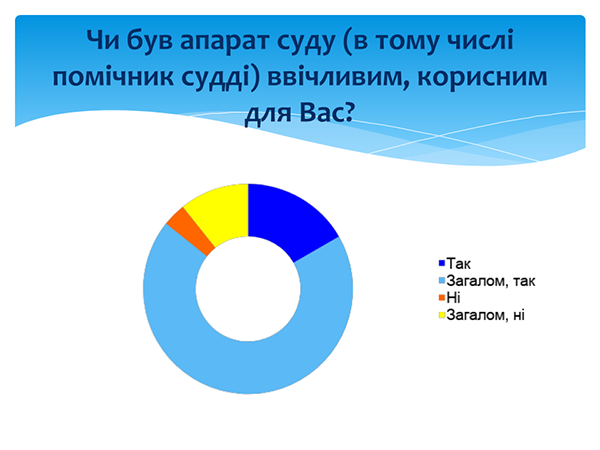 Чи був апарат суду (в тому числі помічник судді) ввічливим, корисним для Вас?

Так
Загалом, так
Ні
Загалом, ні